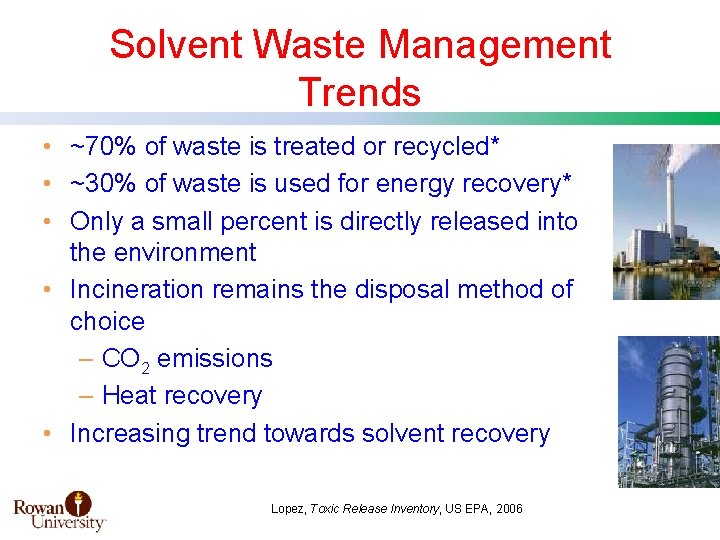 Solvent Waste Management Trends

• ~70% of waste is treated or recycled*
• ~30% of waste is used for energy recovery*
• Only a small percent is directly released into the environment
• Incineration remains the disposal method of choice
– $CO_2$ emissions
– Heat recovery
• Increasing trend towards solvent recovery

Rowan University

Lopez, Toxic Release Inventory, US EPA, 2006